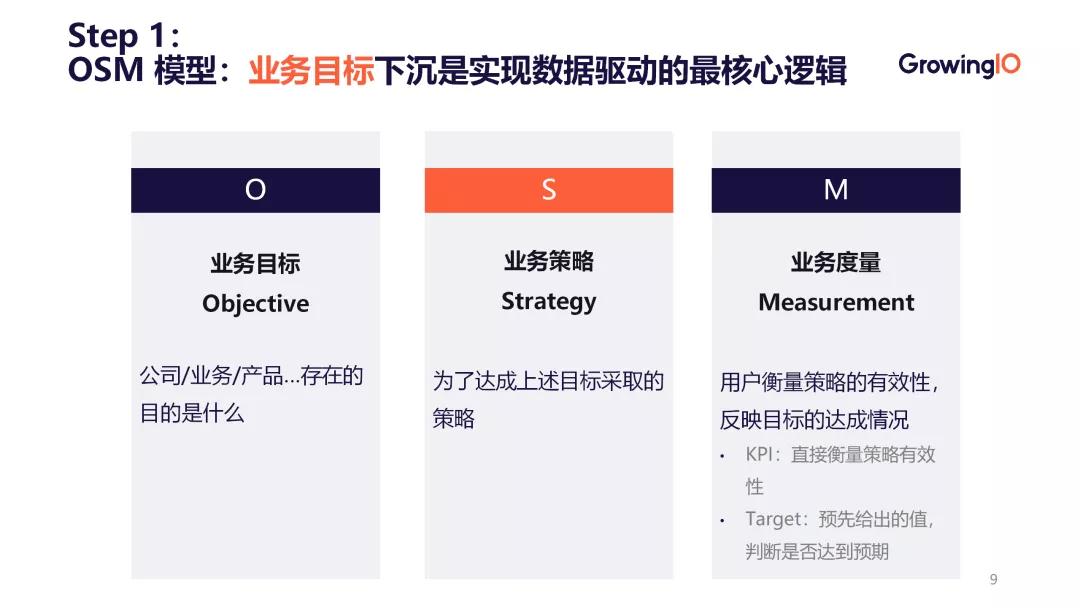 Step 1:
OSM 模型：业务目标下沉是实现数据驱动的最核心逻辑

GrowingIO

O

业务目标
Objective

公司/业务/产品...存在的目的是什么

S

业务策略
Strategy

为了达成上述目标采取的策略

M

业务度量
Measurement

用户衡量策略的有效性，反映目标的达成情况

• KPI：直接衡量策略有效性
• Target：预先给出的值，判断是否达到预期

9